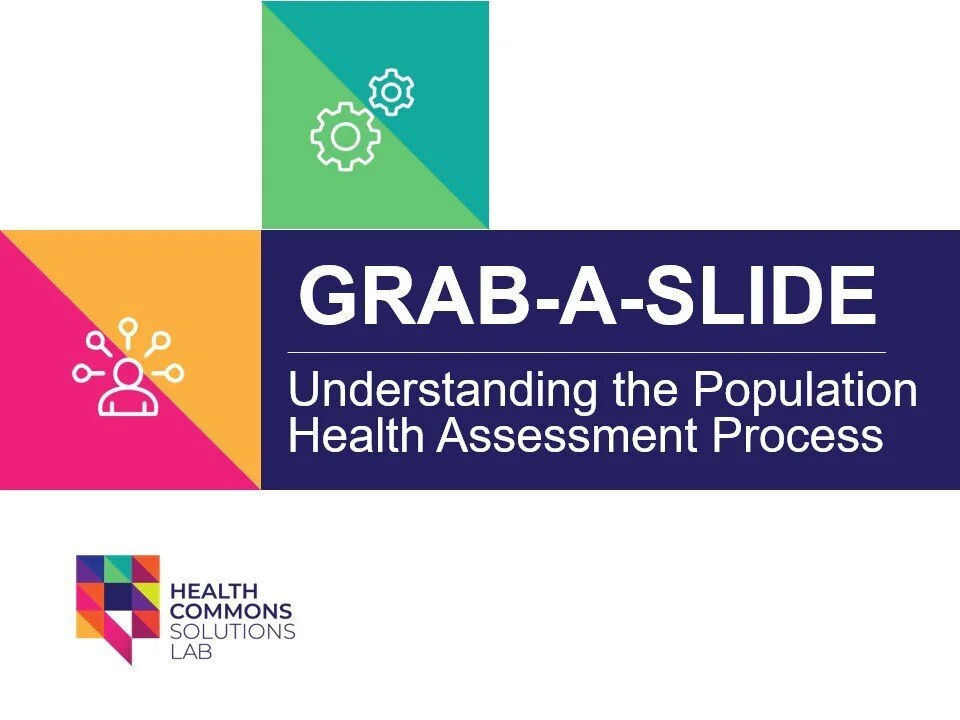 GRAB-A-SLIDE

Understanding the Population Health Assessment Process

HEALTH COMMONS SOLUTIONS LAB